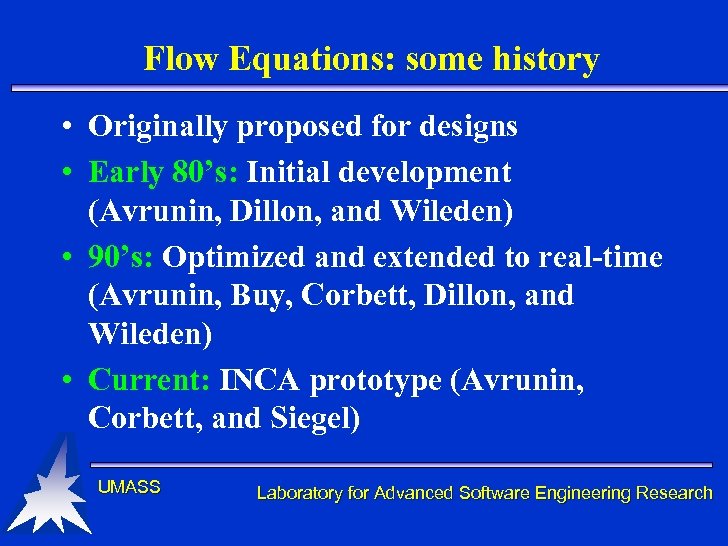 Flow Equations: some history

• Originally proposed for designs
• Early 80's: Initial development (Avrunin, Dillon, and Wileden)
• 90's: Optimized and extended to real-time (Avrunin, Buy, Corbett, Dillon, and Wileden)
• Current: INCA prototype (Avrunin, Corbett, and Siegel)

UMASS

Laboratory for Advanced Software Engineering Research